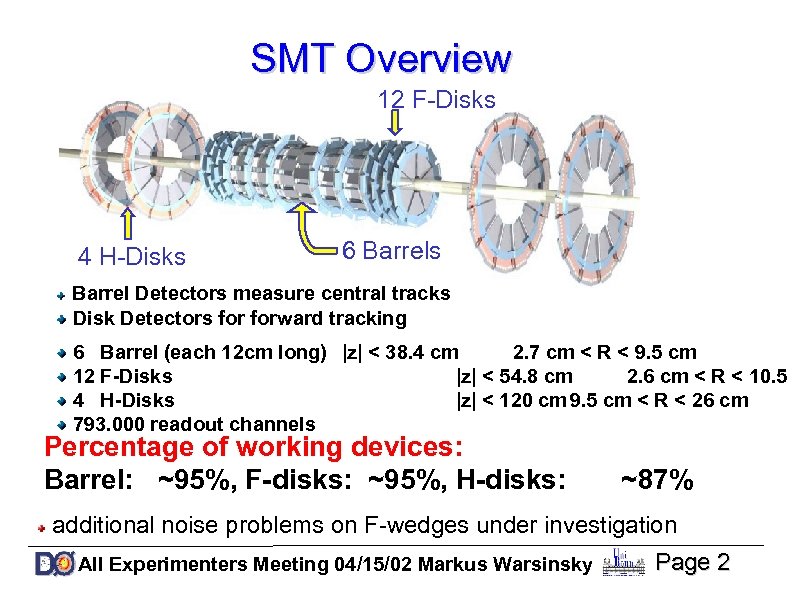 SMT Overview

12 F-Disks

4 H-Disks

6 Barrels

Barrel Detectors measure central tracks
Disk Detectors for forward tracking

6 Barrel (each 12cm long) |z| < 38.4 cm 2.7 cm < R < 9.5 cm
12 F-Disks |z| < 54.8 cm 2.6 cm < R < 10.5
4 H-Disks |z| < 120 cm 9.5 cm < R < 26 cm
793.000 readout channels

Percentage of working devices:
Barrel: ~95%, F-disks: ~95%, H-disks: ~87%

additional noise problems on F-wedges under investigation

DØ All Experimenters Meeting 04/15/02 Markus Warsinsky Page 2